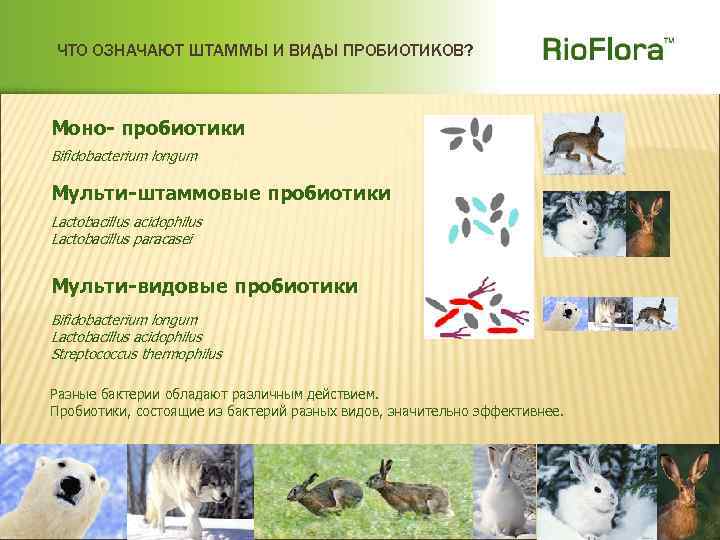 ЧТО ОЗНАЧАЮТ ШТАММЫ И ВИДЫ ПРОБИОТИКОВ?

RioFlora™

Моно- пробиотики

Bifidobacterium longum

Мульти-штаммовые пробиотики

Lactobacillus acidophilus
Lactobacillus paracasei

Мульти-видовые пробиотики

Bifidobacterium longum
Lactobacillus acidophilus
Streptococcus thermophilus

Разные бактерии обладают различным действием.
Пробиотики, состоящие из бактерий разных видов, значительно эффективнее.